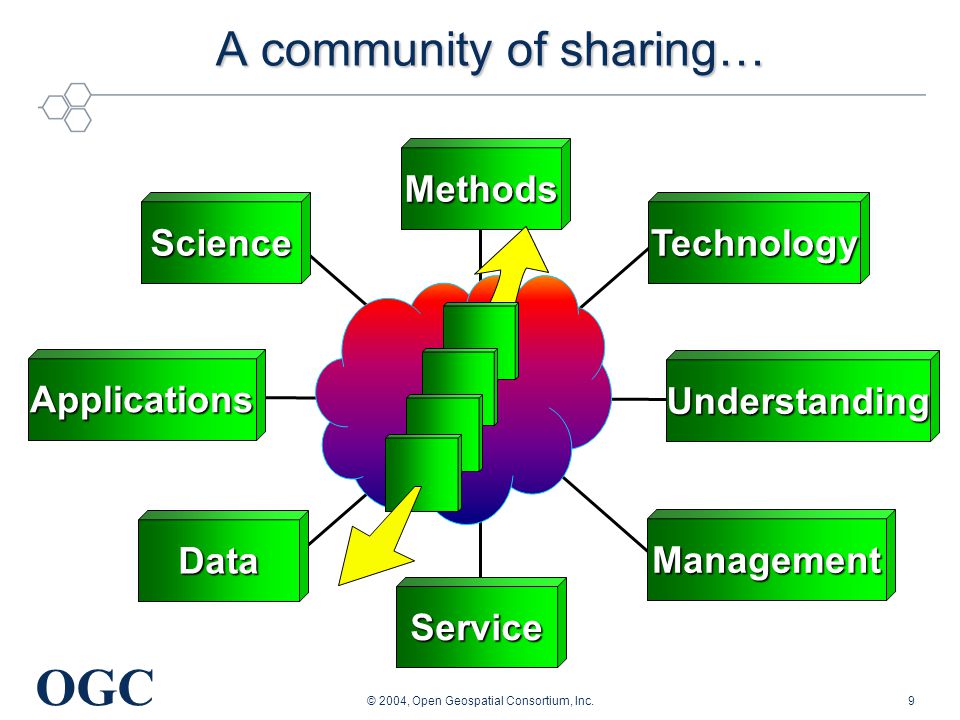 A community of sharing…

Methods

Science

Technology

Applications

Understanding

Data

Management

Service

OGC

© 2004, Open Geospatial Consortium, Inc.

9